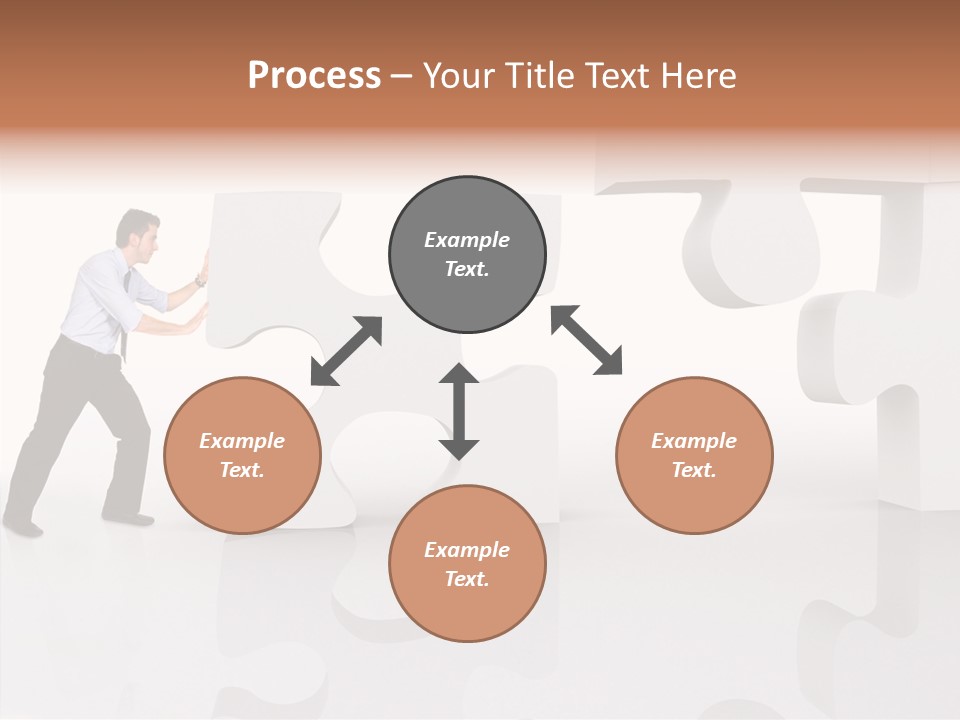 Process – Your Title Text Here

Example Text.

Example Text.

Example Text.

Example Text.